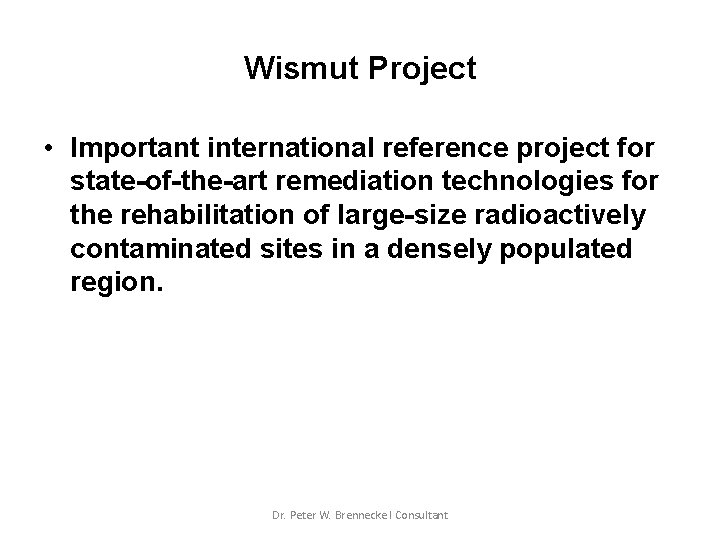 Wismut Project

• Important international reference project for state-of-the-art remediation technologies for the rehabilitation of large-size radioactively contaminated sites in a densely populated region.

Dr. Peter W. Brennecke I Consultant